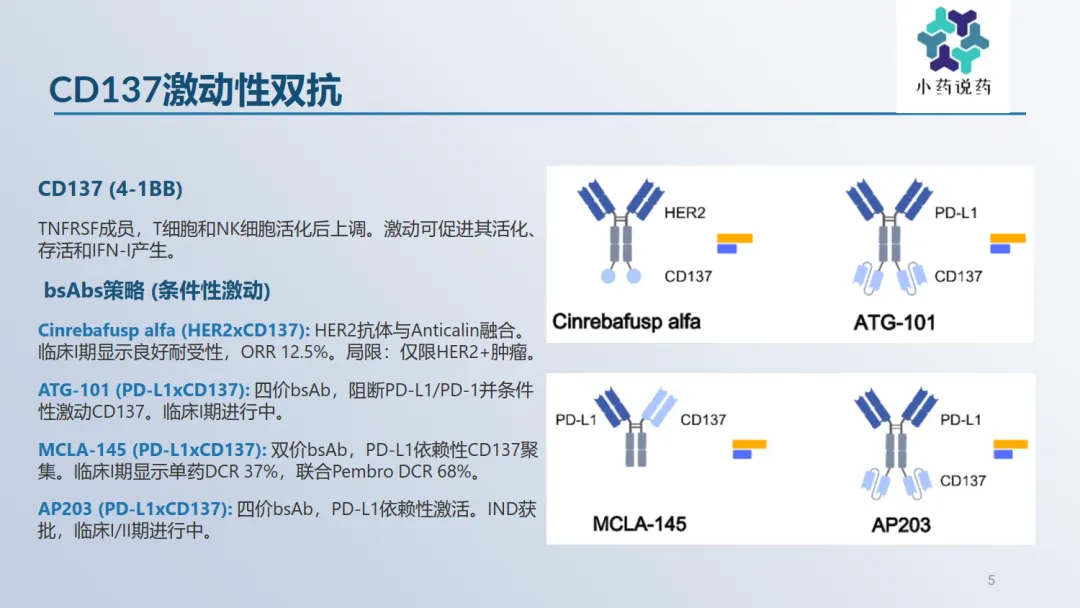 CD137激动性双抗

小药说药

CD137 (4-1BB)

TNFRSF成员，T细胞和NK细胞活化后上调。激动可促进其活化、存活和IFN-I产生。

bsAbs策略 (条件性激动)

Cinrebafusp alfa (HER2xCD137): HER2抗体与Anticalin融合。临床I期显示良好耐受性，ORR 12.5%。局限：仅限HER2+肿瘤。

ATG-101 (PD-L1xCD137): 四价bsAb，阻断PD-L1/PD-1并条件性激动CD137。临床I期进行中。

MCLA-145 (PD-L1xCD137): 双价bsAb，PD-L1依赖性CD137聚集。临床I期显示单药DCR 37%，联合Pembro DCR 68%。

AP203 (PD-L1xCD137): 四价bsAb，PD-L1依赖性激活。IND获批，临床I/II期进行中。

HER2
CD137
Cinrebafusp alfa

PD-L1
CD137
ATG-101

PD-L1
CD137
MCLA-145

PD-L1
CD137
AP203

5